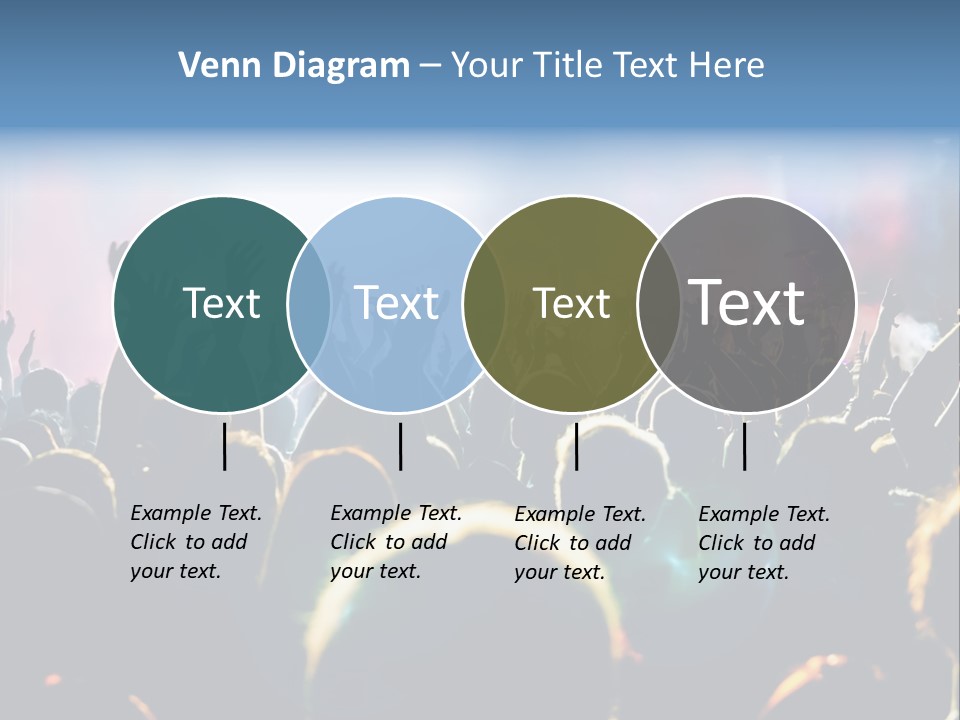 Venn Diagram – Your Title Text Here

Text

Text

Text

Text

Example Text. Click to add your text.

Example Text. Click to add your text.

Example Text. Click to add your text.

Example Text. Click to add your text.